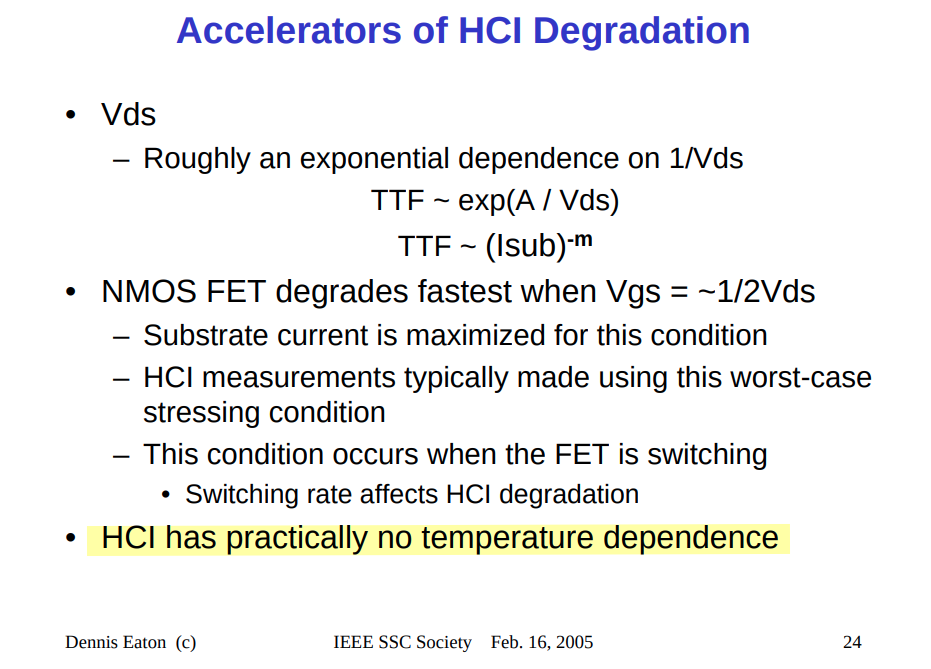 Accelerators of HCI Degradation

• Vds
 – Roughly an exponential dependence on 1/Vds

TTF ~ exp(A / Vds)

TTF ~ $(Isub)^{-m}$

• NMOS FET degrades fastest when Vgs = ~1/2Vds
 – Substrate current is maximized for this condition
 – HCI measurements typically made using this worst-case stressing condition
 – This condition occurs when the FET is switching
  • Switching rate affects HCI degradation

• HCI has practically no temperature dependence

Dennis Eaton (c) IEEE SSC Society Feb. 16, 2005 24